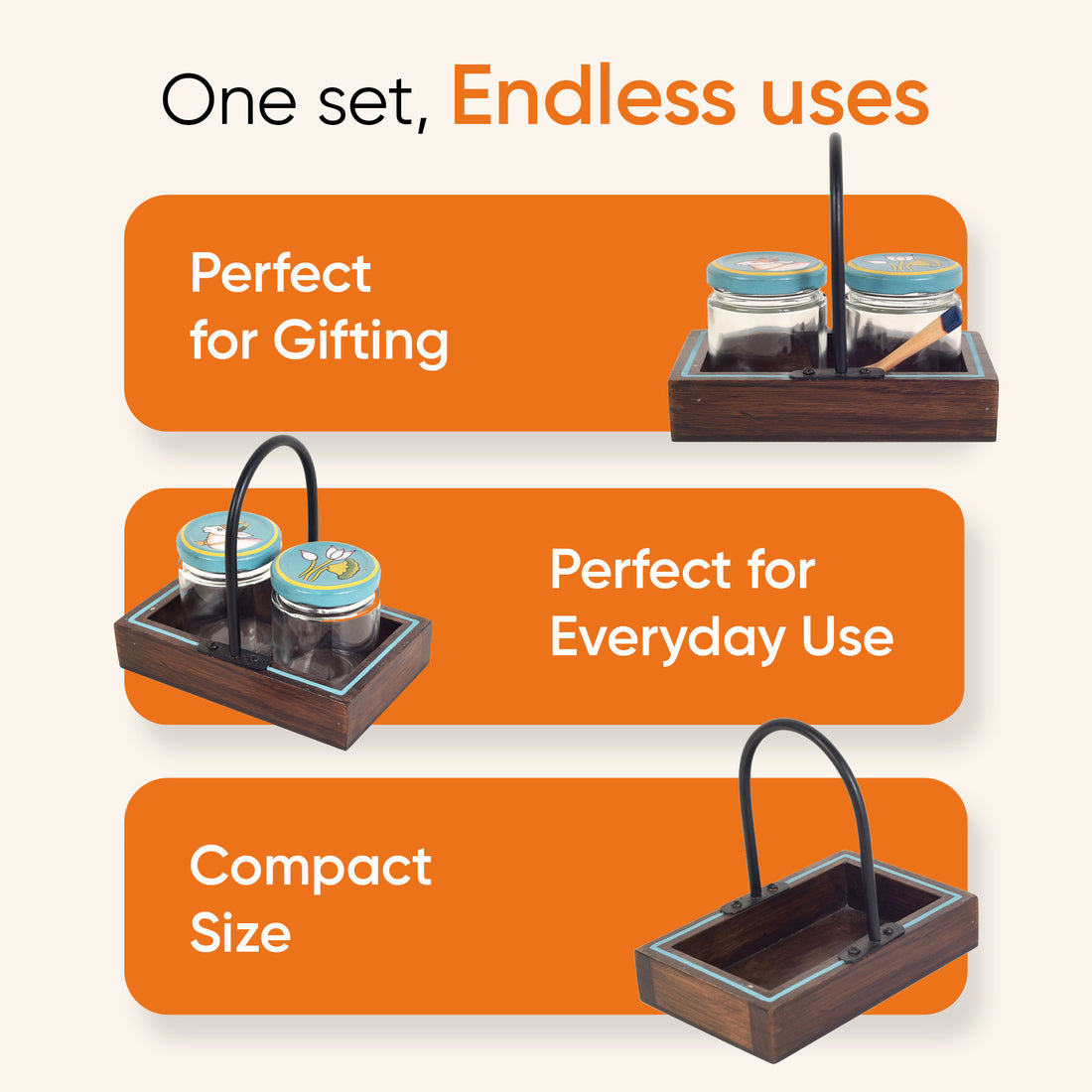 One set, Endless uses

Perfect for Gifting

Perfect for Everyday Use

Compact Size